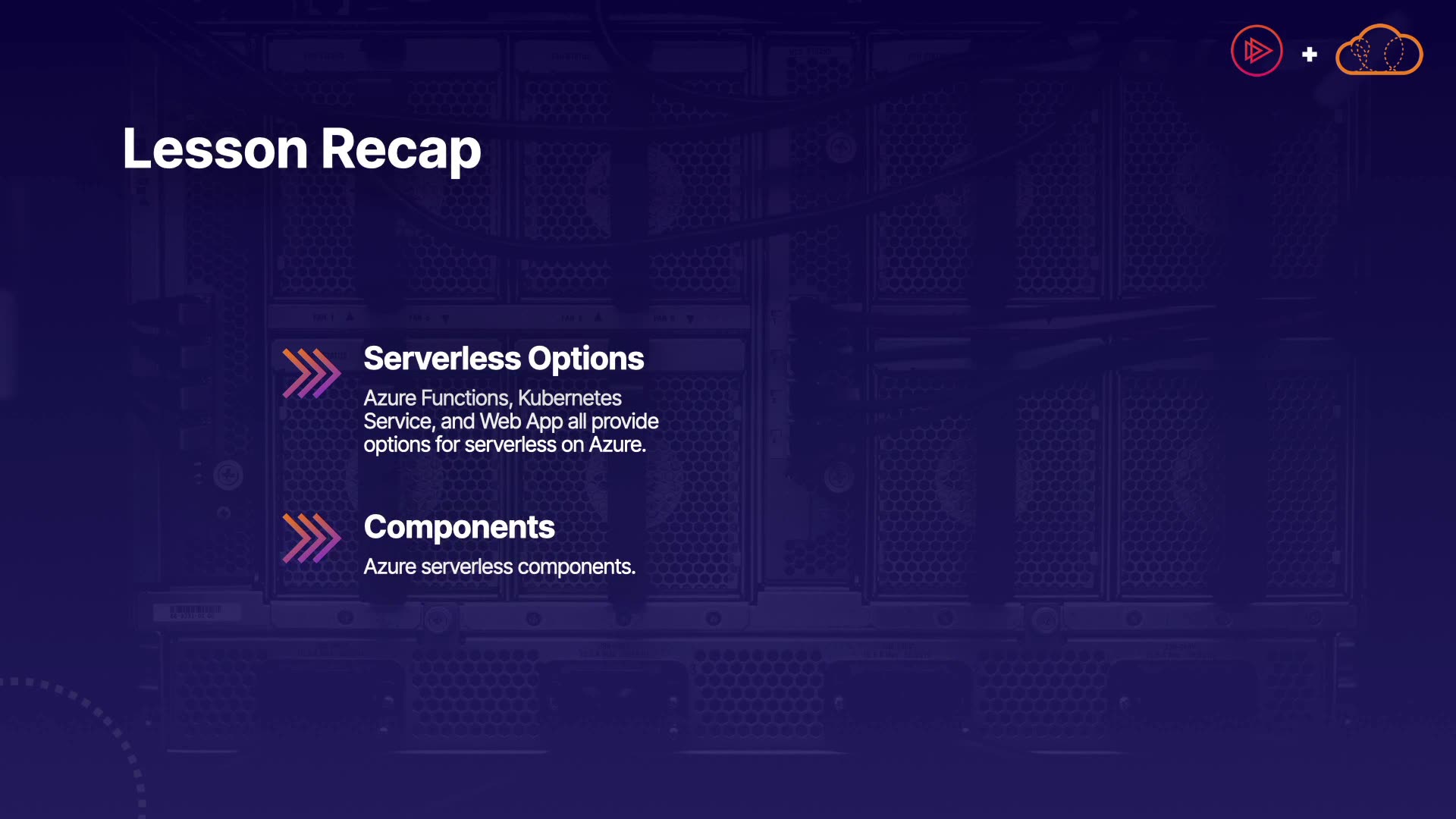 Lesson Recap

Serverless Options
Azure Functions, Kubernetes Service, and Web App all provide options for serverless on Azure.

Components
Azure serverless components.